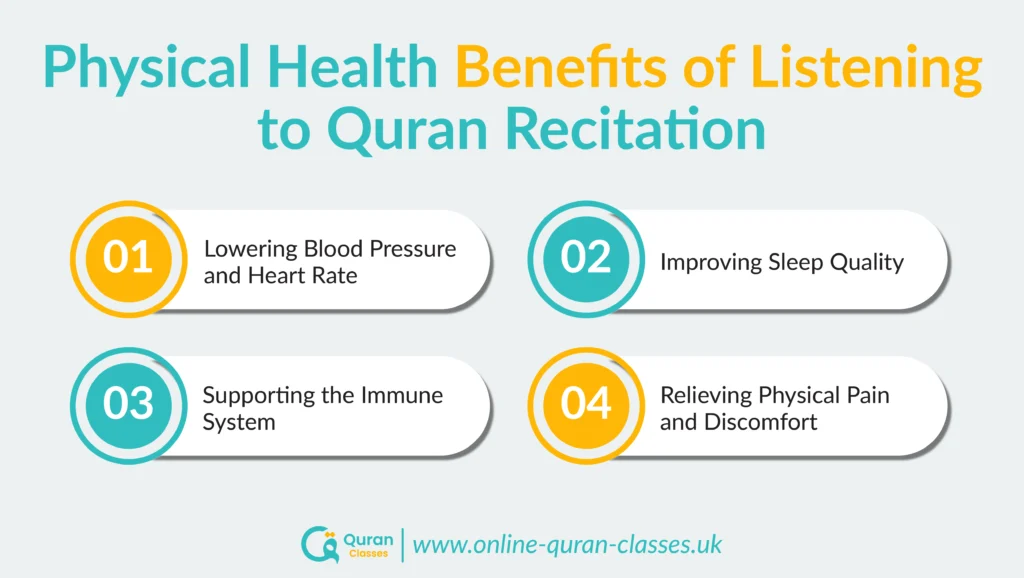 Physical Health Benefits of Listening to Quran Recitation

01 Lowering Blood Pressure and Heart Rate

02 Improving Sleep Quality

03 Supporting the Immune System

04 Relieving Physical Pain and Discomfort

Quran Classes | www.online-quran-classes.uk